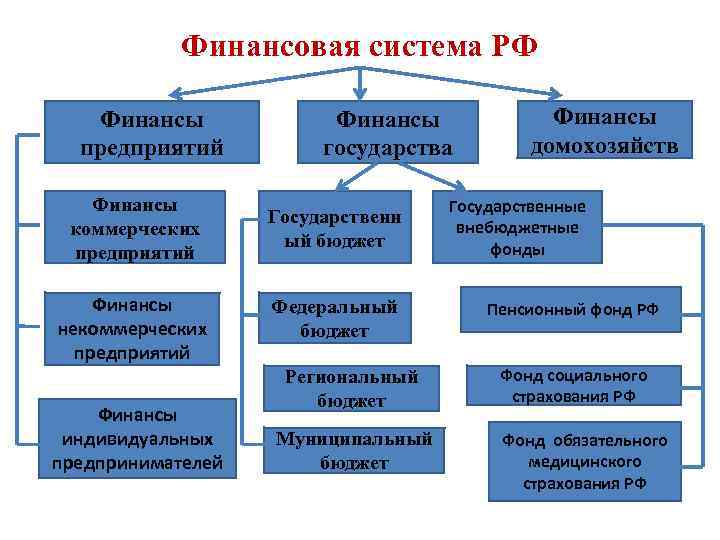 Финансовая система РФ

Финансы предприятий

Финансы государства

Финансы домохозяйств

Финансы коммерческих предприятий

Финансы некоммерческих предприятий

Финансы индивидуальных предпринимателей

Государственный бюджет

Федеральный бюджет

Региональный бюджет

Муниципальный бюджет

Государственные внебюджетные фонды

Пенсионный фонд РФ

Фонд социального страхования РФ

Фонд обязательного медицинского страхования РФ